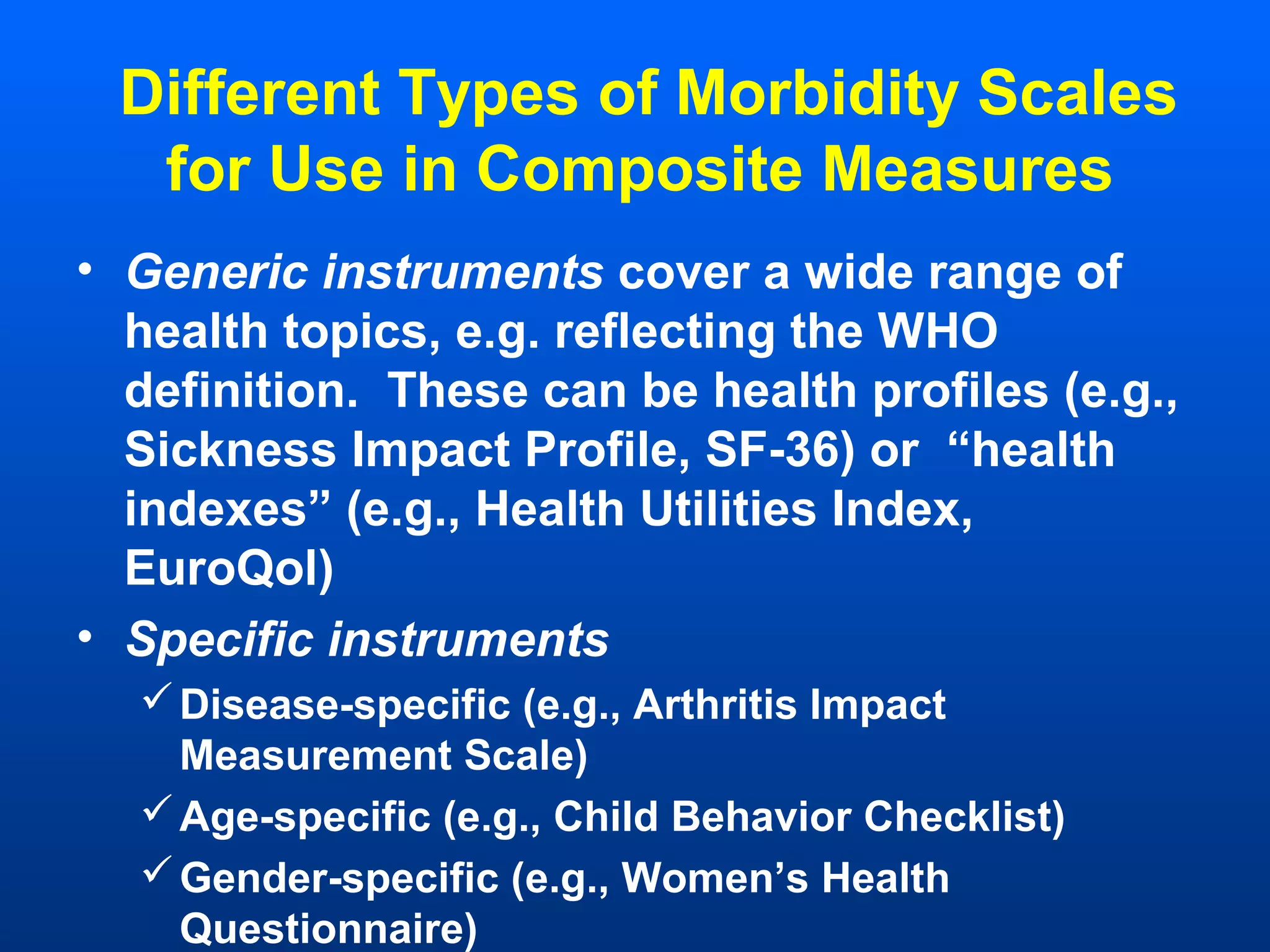 Different Types of Morbidity Scales for Use in Composite Measures

• Generic instruments cover a wide range of health topics, e.g. reflecting the WHO definition.  These can be health profiles (e.g., Sickness Impact Profile, SF-36) or  “health indexes” (e.g., Health Utilities Index, EuroQol)

• Specific instruments

✓ Disease-specific (e.g., Arthritis Impact Measurement Scale)

✓ Age-specific (e.g., Child Behavior Checklist)

✓ Gender-specific (e.g., Women’s Health Questionnaire)